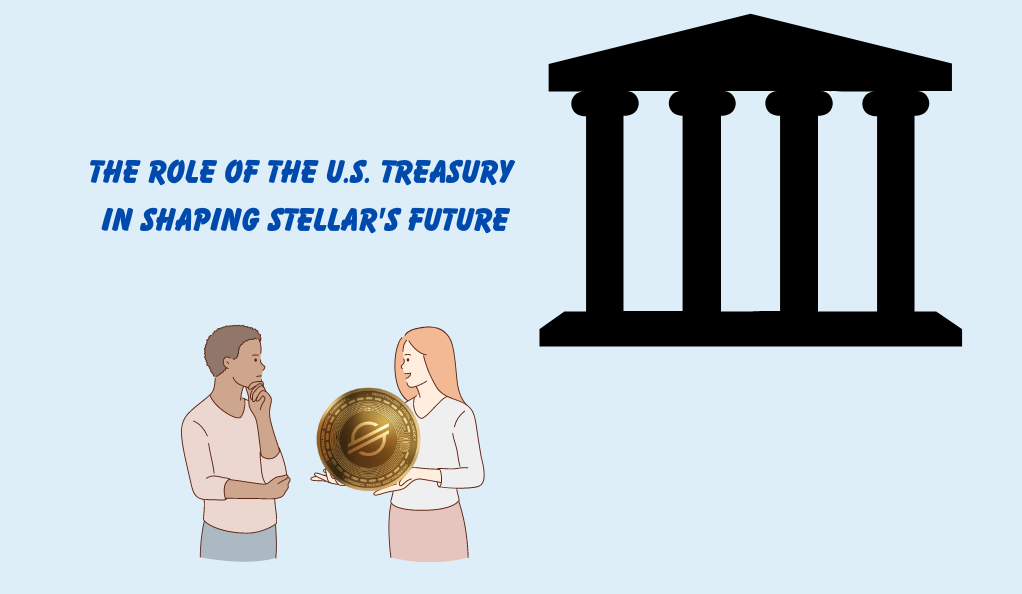 THE ROLE OF THE U.S. TREASURY IN SHAPING STELLAR'S FUTURE